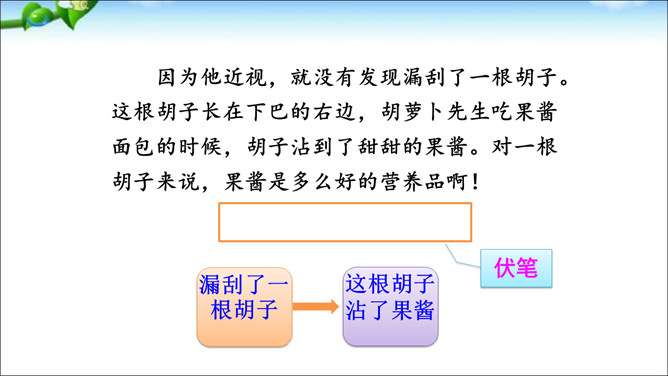 因为他近视，就没有发现漏刮了一根胡子。这根胡子长在下巴的右边，胡萝卜先生吃果酱面包的时候，胡子沾到了甜甜的果酱。对一根胡子来说，果酱是多么好的营养品啊！

伏笔

漏刮了一根胡子

这根胡子沾了果酱